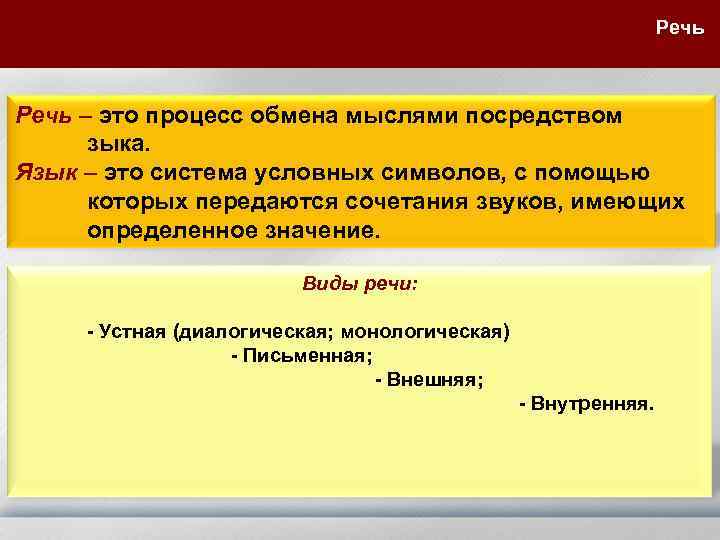 Речь

Речь – это процесс обмена мыслями посредством зыка.
Язык – это система условных символов, с помощью которых передаются сочетания звуков, имеющих определенное значение.

Виды речи:

- Устная (диалогическая; монологическая)
- Письменная;
- Внешняя;
- Внутренняя.